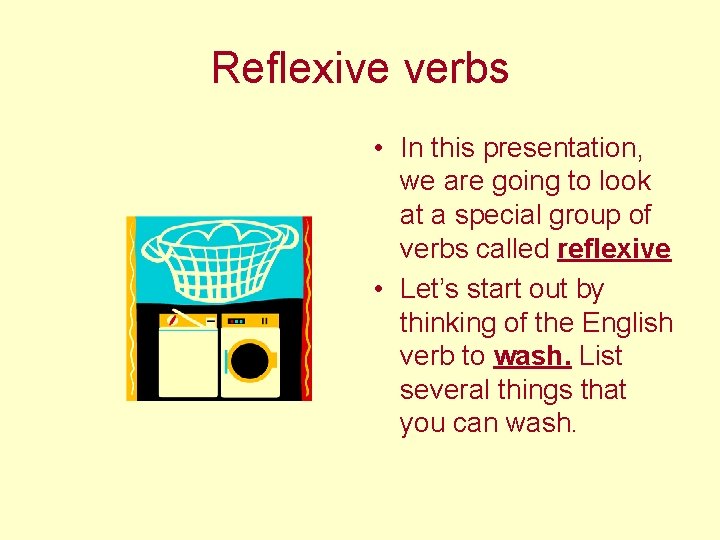 Reflexive verbs

• In this presentation, we are going to look at a special group of verbs called reflexive

• Let's start out by thinking of the English verb to wash. List several things that you can wash.